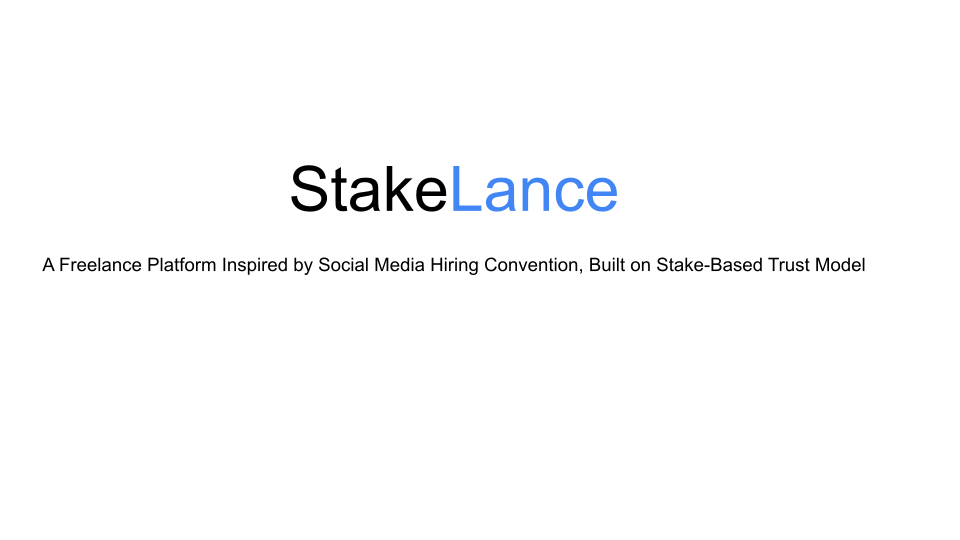 StakeLance

A Freelance Platform Inspired by Social Media Hiring Convention, Built on Stake-Based Trust Model